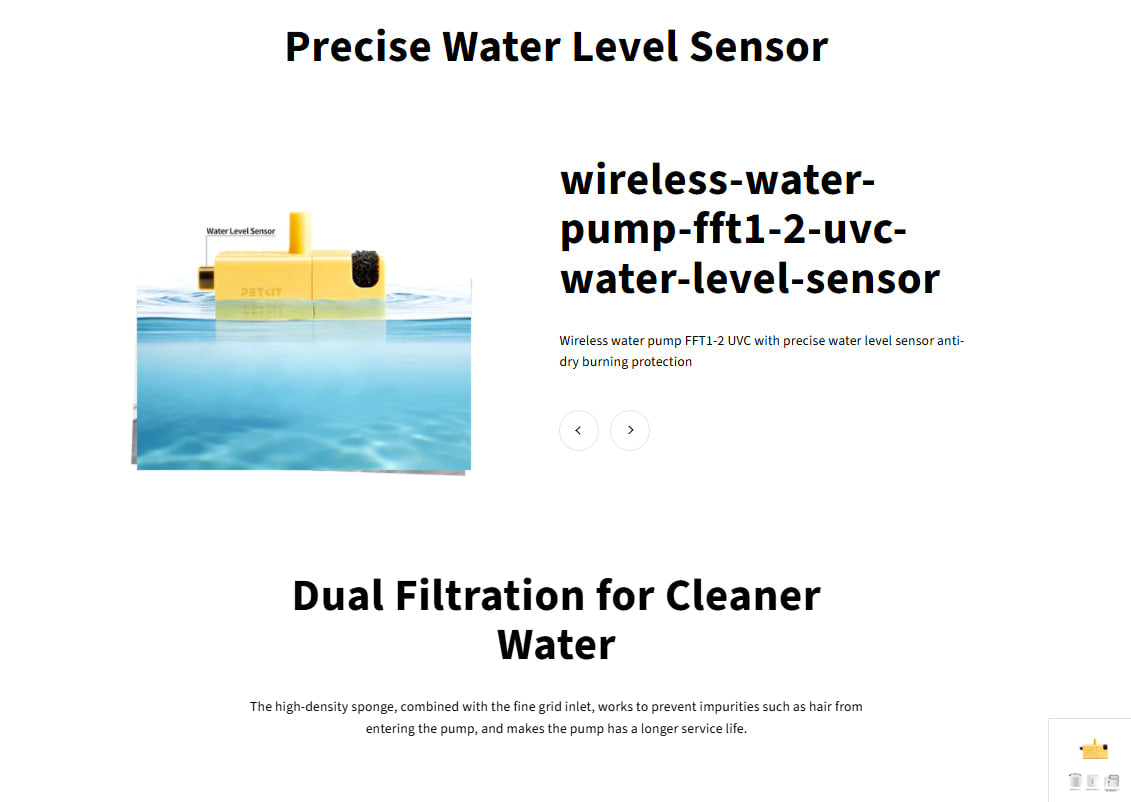 Precise Water Level Sensor

Water Level Sensor

PETKIT

wireless-water-pump-fft1-2-uvc-water-level-sensor

Wireless water pump FFT1-2 UVC with precise water level sensor anti-dry burning protection

Dual Filtration for Cleaner Water

The high-density sponge, combined with the fine grid inlet, works to prevent impurities such as hair from entering the pump, and makes the pump has a longer service life.